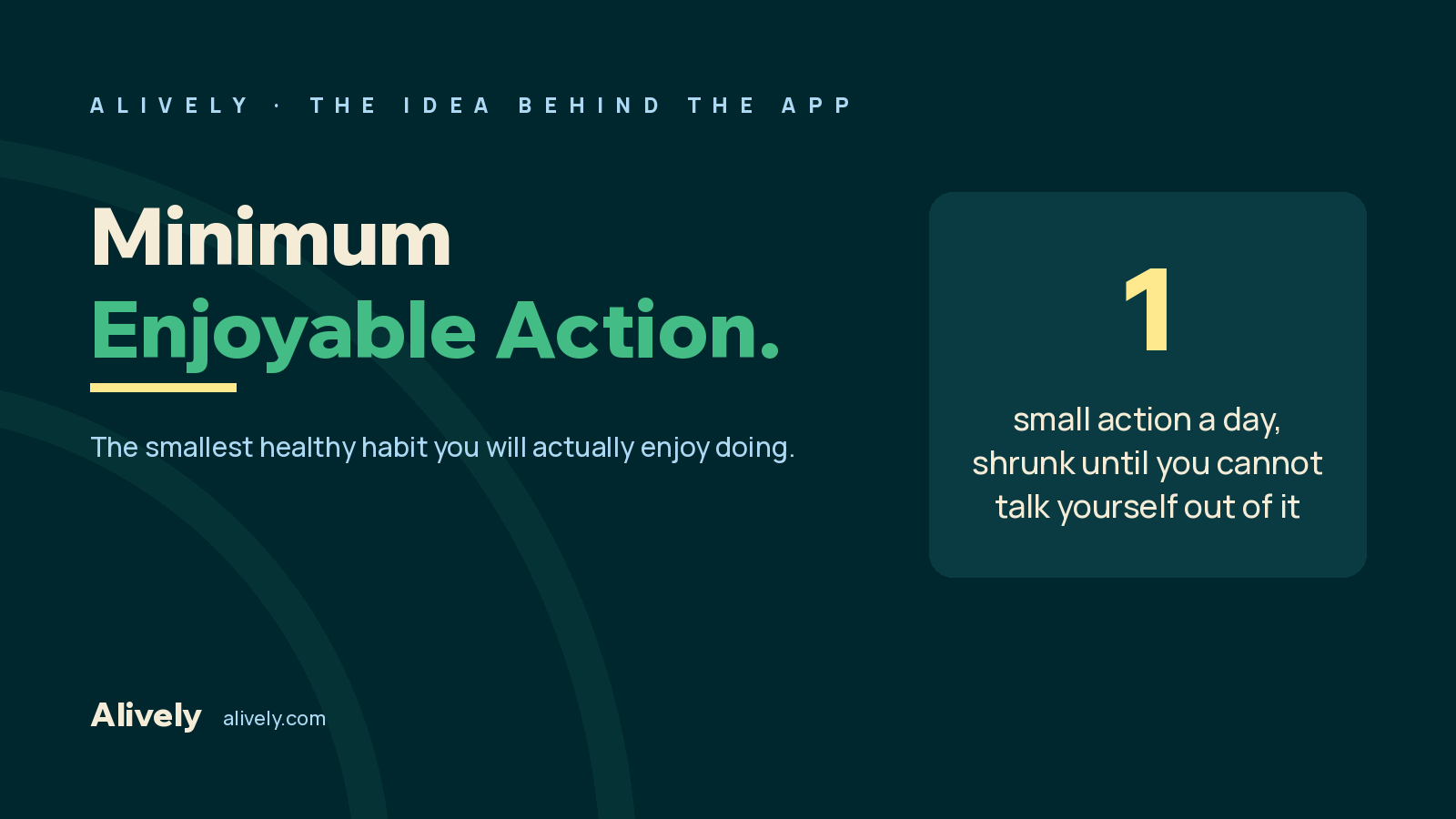 ALIVELY · THE IDEA BEHIND THE APP

Minimum
Enjoyable Action.

The smallest healthy habit you will actually enjoy doing.

1

small action a day, shrunk until you cannot talk yourself out of it

Alively alively.com